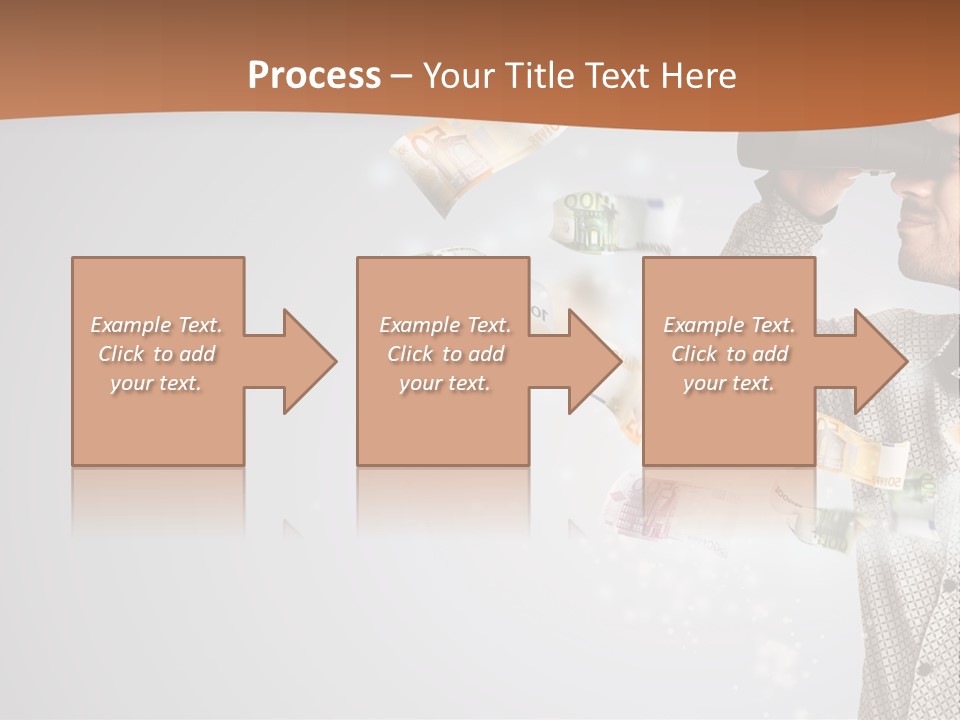 Process – Your Title Text Here

Example Text. Click to add your text.

Example Text. Click to add your text.

Example Text. Click to add your text.